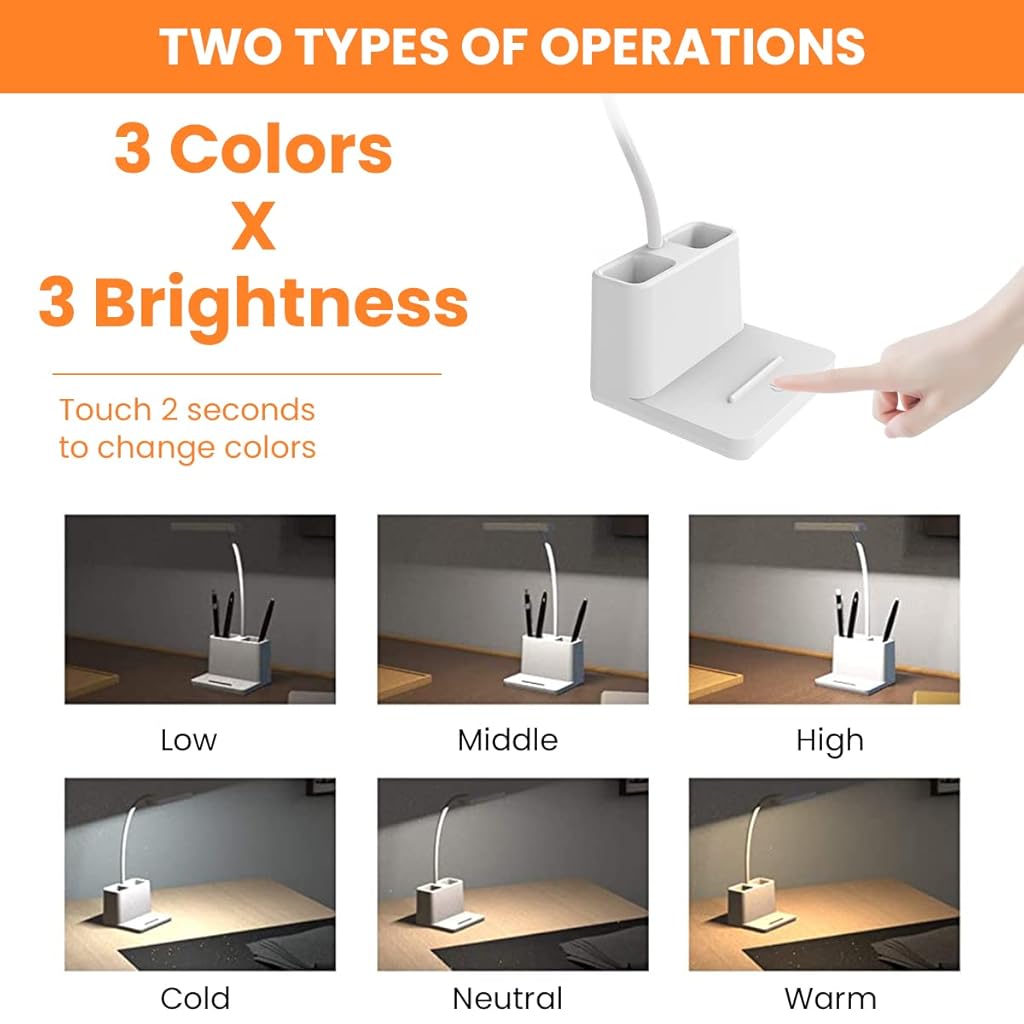 TWO TYPES OF OPERATIONS

3 Colors
X
3 Brightness

Touch 2 seconds to change colors

Low

Middle

High

Cold

Neutral

Warm